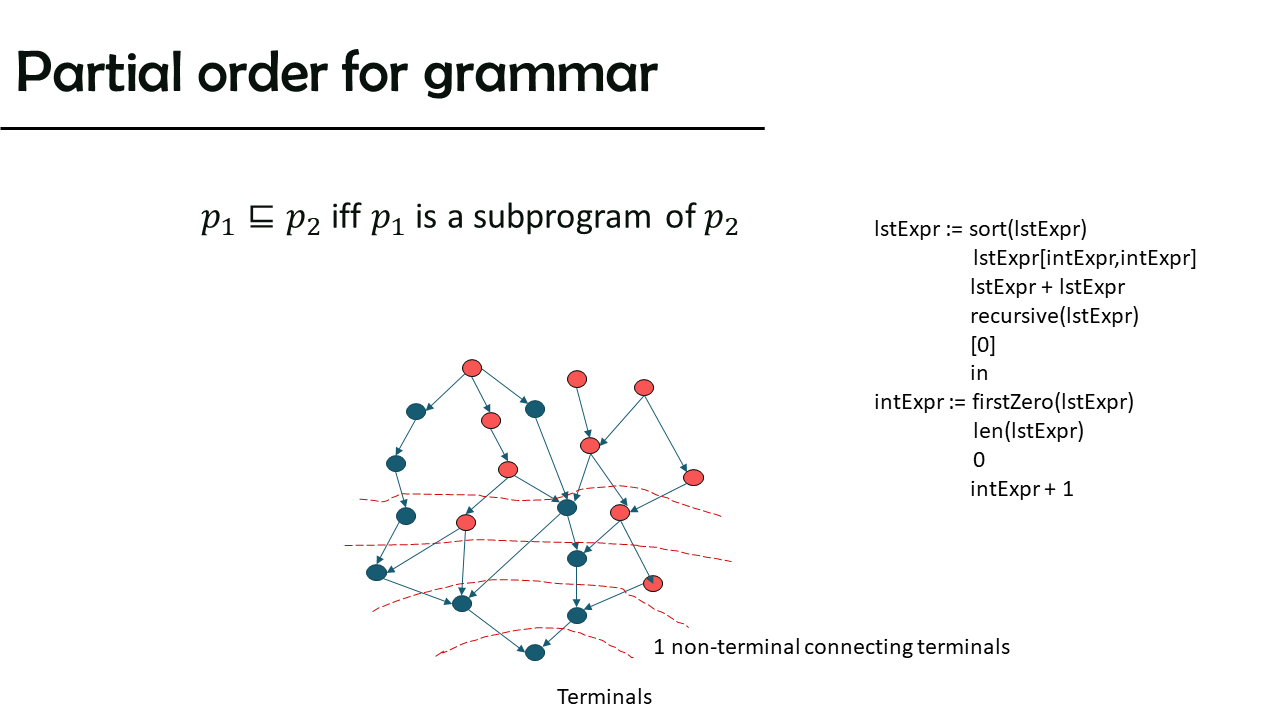 Partial order for grammar

$p_1 \sqsubseteq p_2$ iff $p_1$ is a subprogram of $p_2$

lstExpr := sort(lstExpr)
lstExpr[intExpr,intExpr]
lstExpr + lstExpr
recursive(lstExpr)
[0]
in
intExpr := firstZero(lstExpr)
len(lstExpr)
0
intExpr + 1

1 non-terminal connecting terminals

Terminals